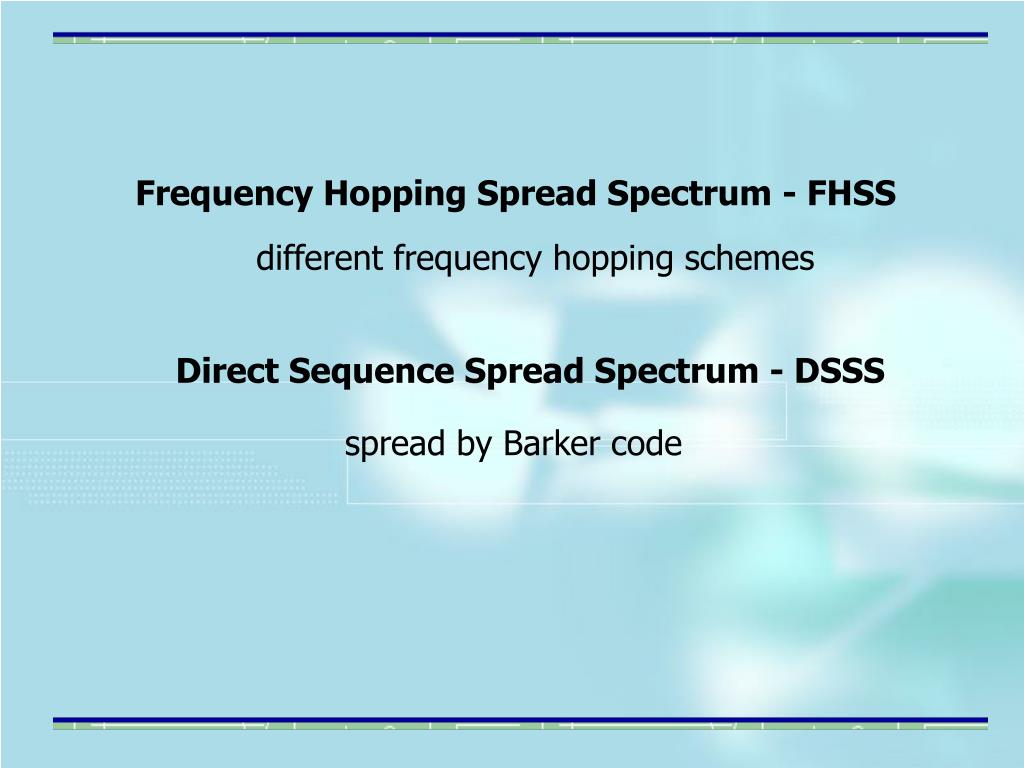 Frequency Hopping Spread Spectrum - FHSS

different frequency hopping schemes

Direct Sequence Spread Spectrum - DSSS

spread by Barker code